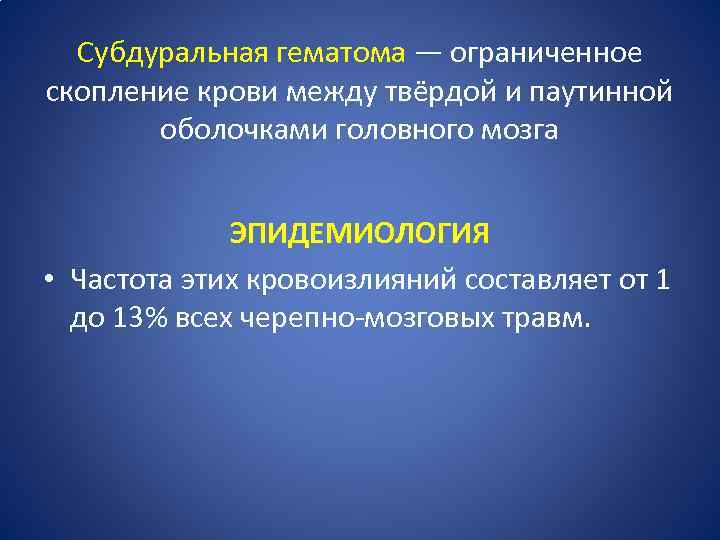 Субдуральная гематома — ограниченное скопление крови между твёрдой и паутинной оболочками головного мозга

ЭПИДЕМИОЛОГИЯ

• Частота этих кровоизлияний составляет от 1 до 13% всех черепно-мозговых травм.